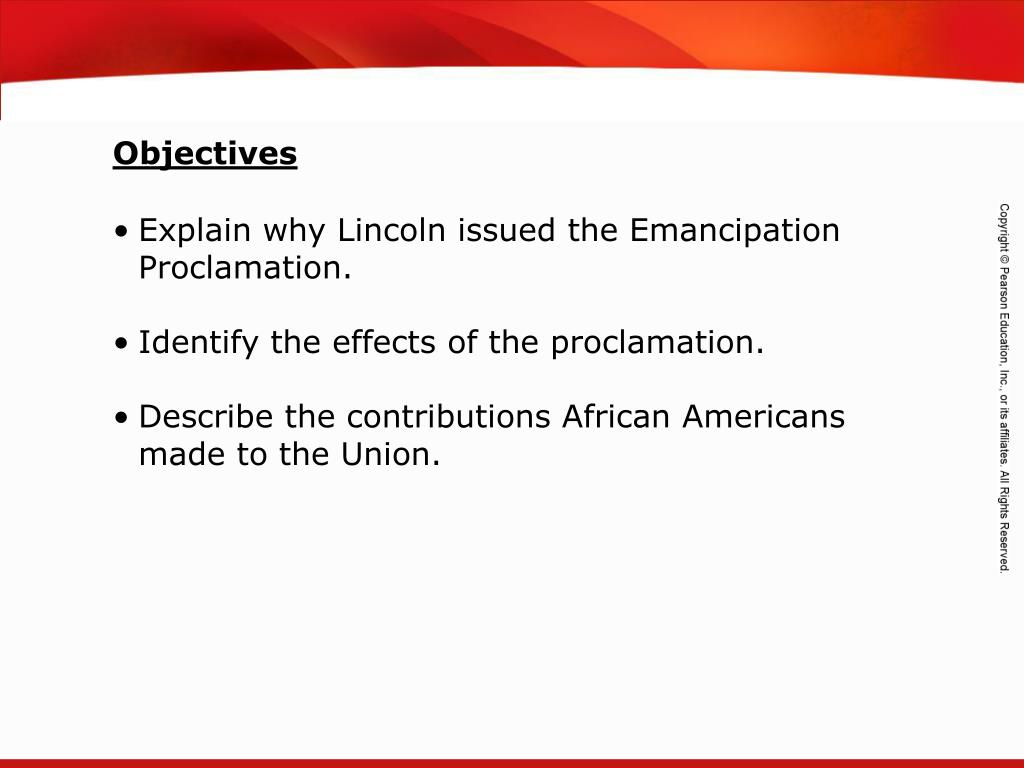 Objectives

• Explain why Lincoln issued the Emancipation Proclamation.

• Identify the effects of the proclamation.

• Describe the contributions African Americans made to the Union.

Copyright © Pearson Education, Inc., or its affiliates. All Rights Reserved.